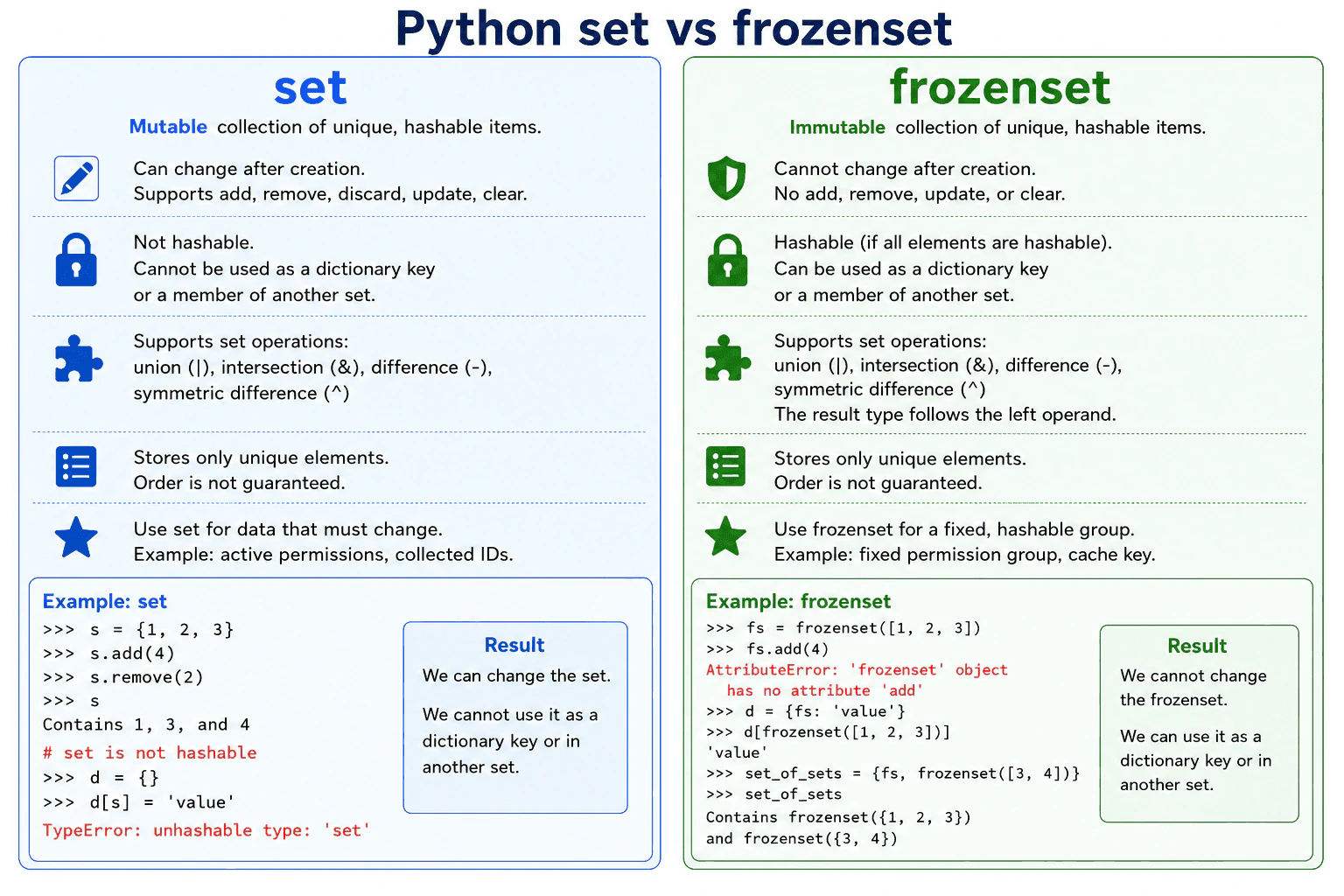 Python set vs frozenset

set

Mutable collection of unique, hashable items.

Can change after creation.
Supports add, remove, discard, update, clear.

Not hashable.
Cannot be used as a dictionary key or a member of another set.

Supports set operations:
union (|), intersection (&), difference (-), symmetric difference (^)

Stores only unique elements.
Order is not guaranteed.

Use set for data that must change.
Example: active permissions, collected IDs.

Example: set
>>> s = {1, 2, 3}
>>> s.add(4)
>>> s.remove(2)
>>> s
Contains 1, 3, and 4
# set is not hashable
>>> d = {}
>>> d[s] = 'value'
TypeError: unhashable type: 'set'

Result
We can change the set.

We cannot use it as a dictionary key or in another set.

frozenset

Immutable collection of unique, hashable items.

Cannot change after creation.
No add, remove, update, or clear.

Hashable (if all elements are hashable).
Can be used as a dictionary key or a member of another set.

Supports set operations:
union (|), intersection (&), difference (-), symmetric difference (^)
The result type follows the left operand.

Stores only unique elements.
Order is not guaranteed.

Use frozenset for a fixed, hashable group.
Example: fixed permission group, cache key.

Example: frozenset
>>> fs = frozenset([1, 2, 3])
>>> fs.add(4)
AttributeError: 'frozenset' object has no attribute 'add'
>>> d = {fs: 'value'}
>>> d[frozenset([1, 2, 3])]
'value'
>>> set_of_sets = {fs, frozenset([3, 4])}
>>> set_of_sets
Contains frozenset({1, 2, 3})
and frozenset({3, 4})

Result
We cannot change the frozenset.

We can use it as a dictionary key or in another set.